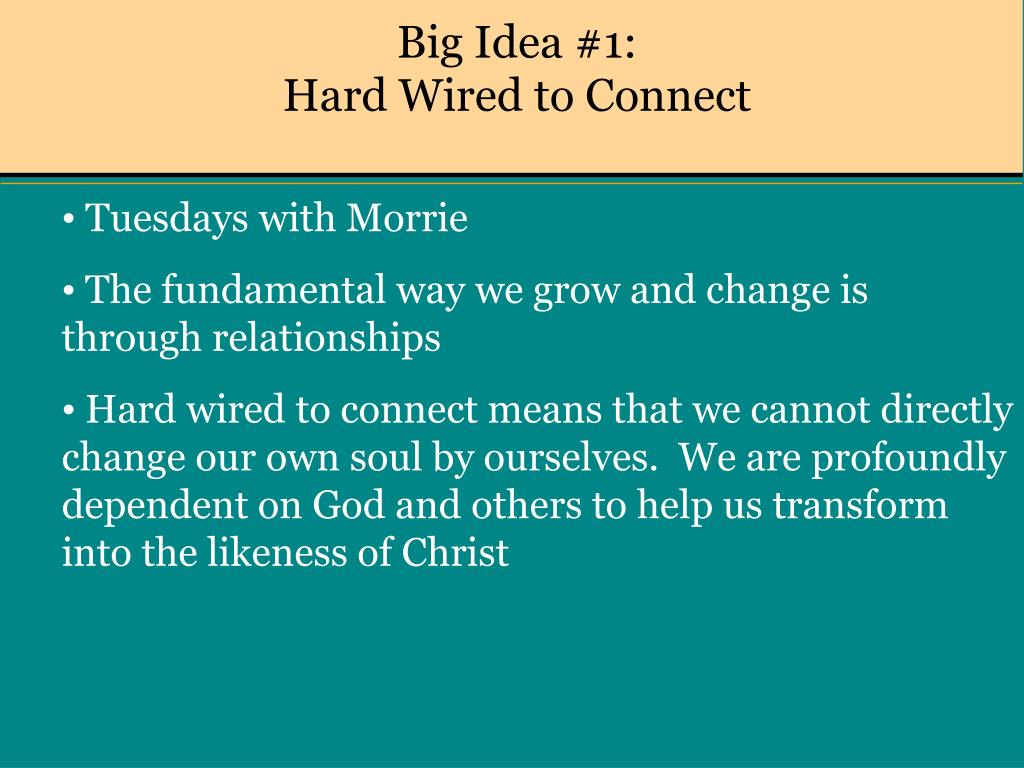 Big Idea #1:
Hard Wired to Connect

• Tuesdays with Morrie

• The fundamental way we grow and change is through relationships

• Hard wired to connect means that we cannot directly change our own soul by ourselves. We are profoundly dependent on God and others to help us transform into the likeness of Christ